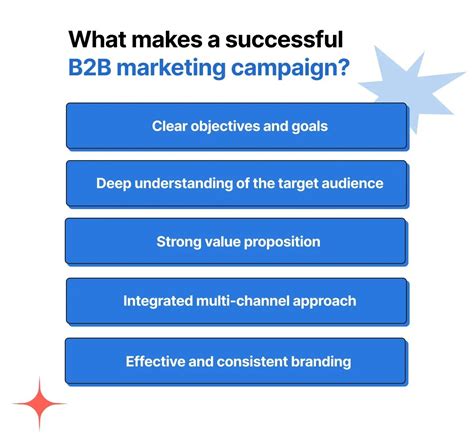 What makes a successful B2B marketing campaign?

Clear objectives and goals

Deep understanding of the target audience

Strong value proposition

Integrated multi-channel approach

Effective and consistent branding